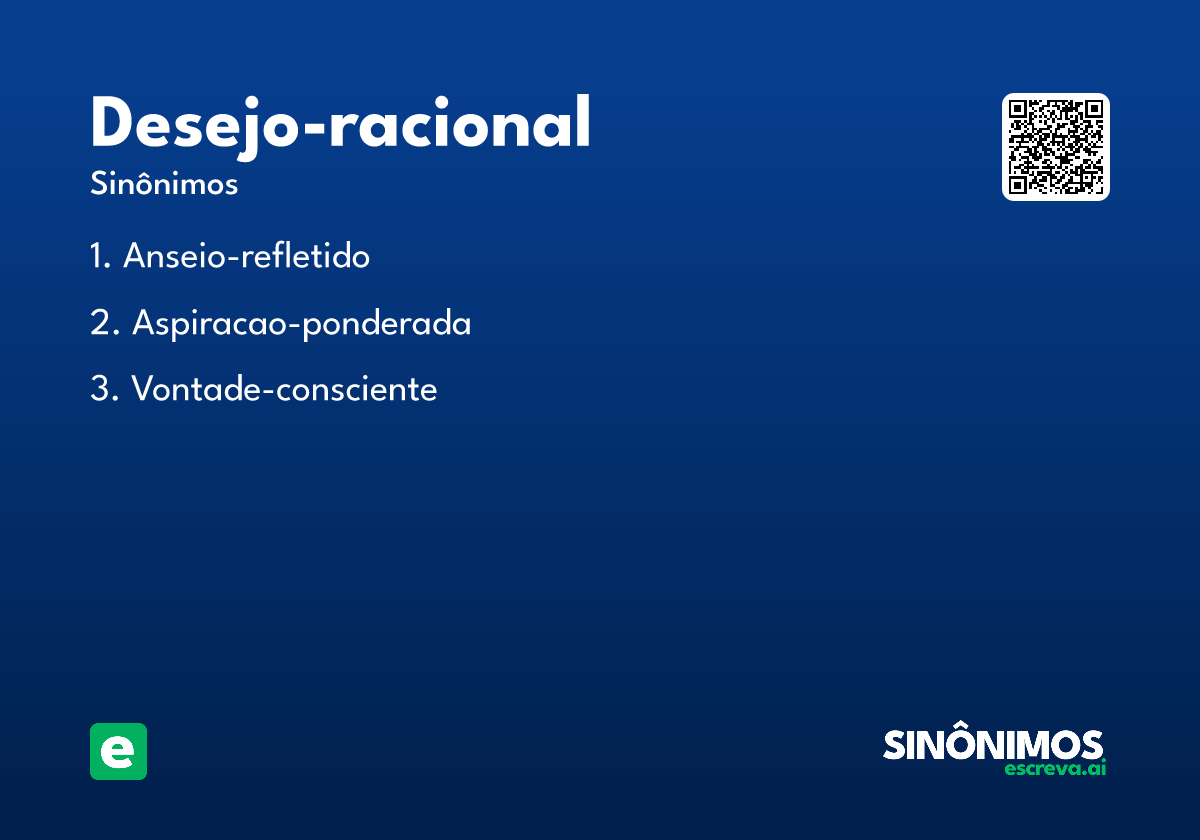 Desejo-racional

Sinônimos

1. Anseio-refletido

2. Aspiracao-ponderada

3. Vontade-consciente

e

SINÔNIMOS
escreva.ai